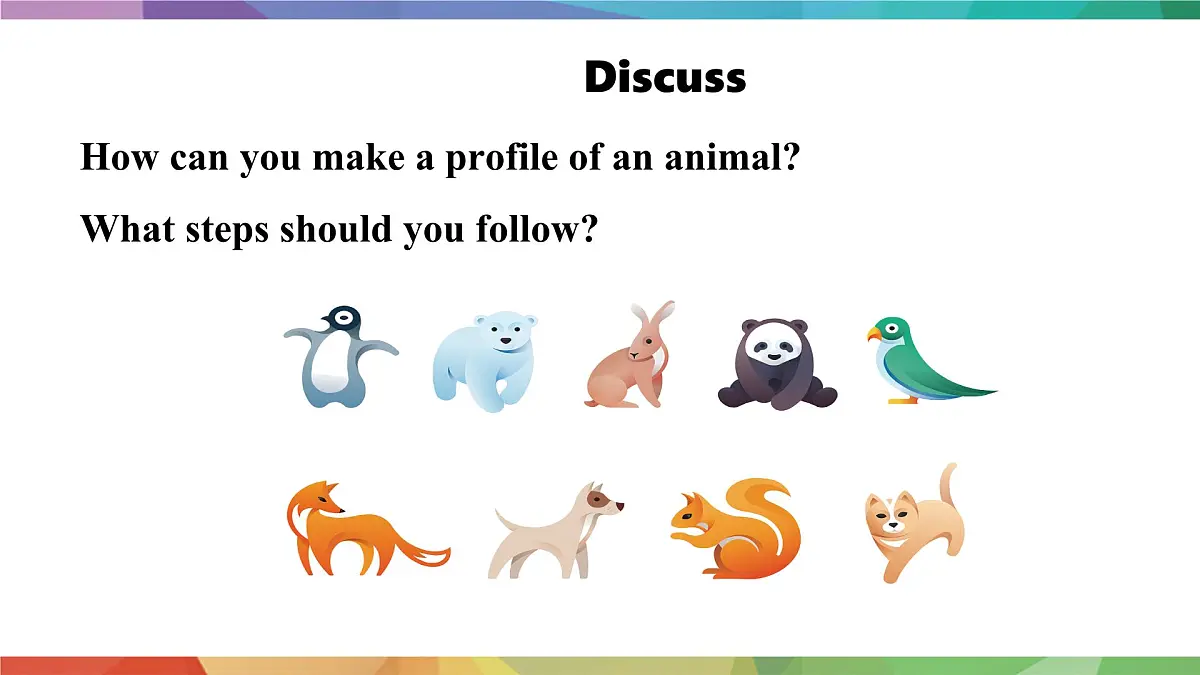 Discuss

How can you make a profile of an animal?

What steps should you follow?